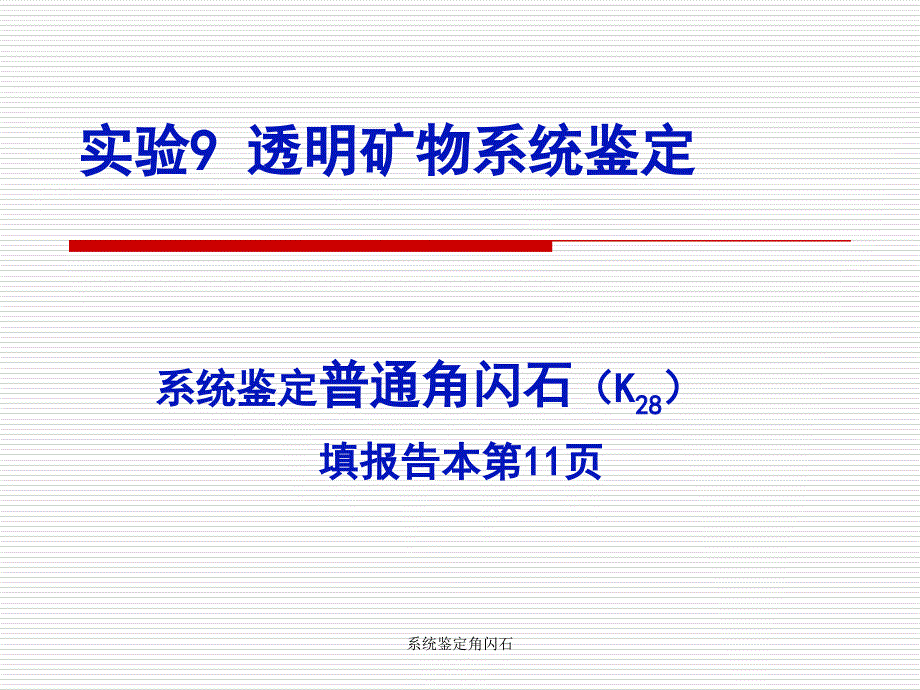 实验9 透明矿物系统鉴定

系统鉴定普通角闪石（$K_{28}$）

填报告本第11页

系统鉴定角闪石